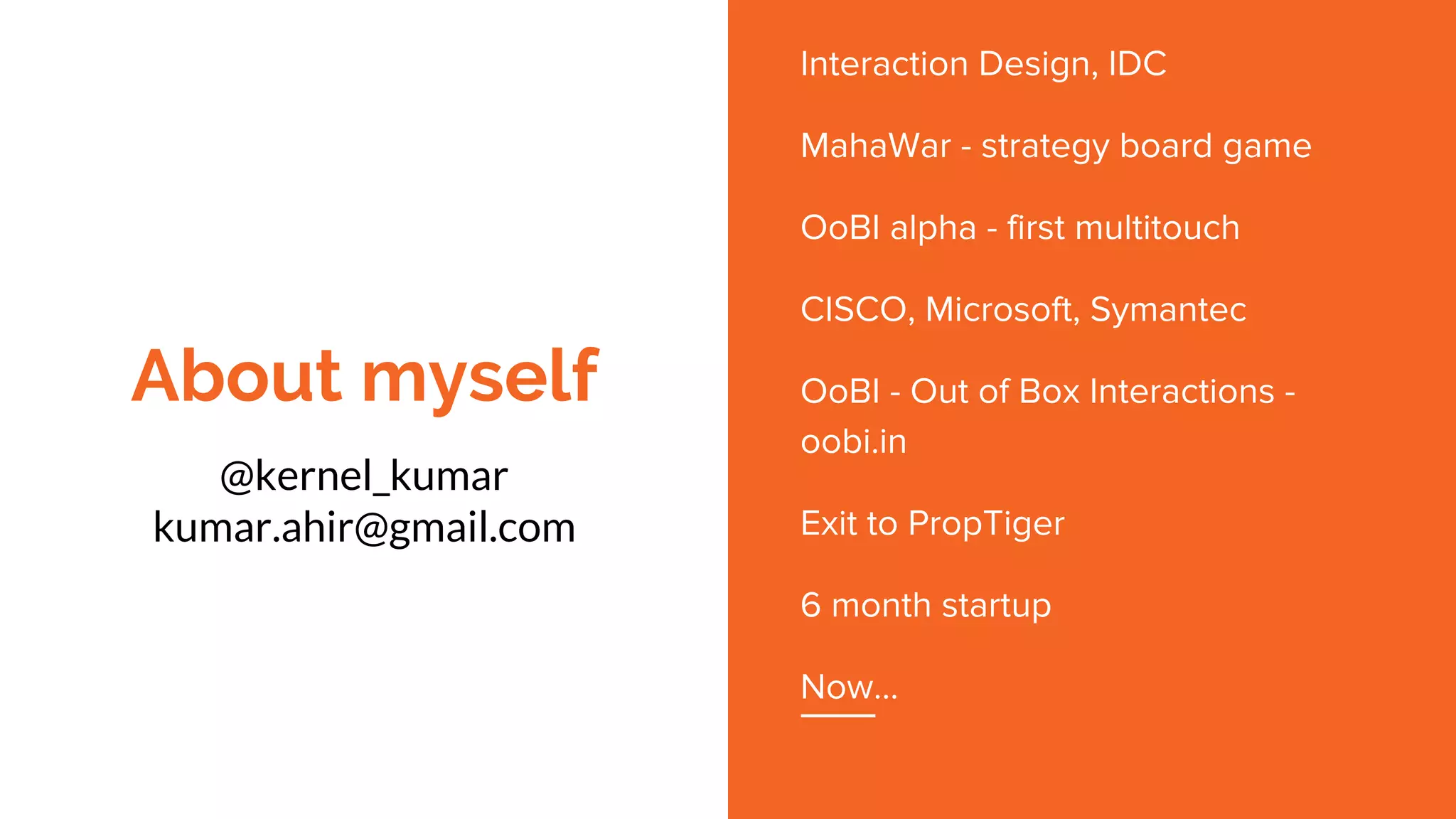 About myself

@kernel_kumar
kumar.ahir@gmail.com

Interaction Design, IDC

MahaWar - strategy board game

OoBI alpha - first multitouch

CISCO, Microsoft, Symantec

OoBI - Out of Box Interactions - oobi.in

Exit to PropTiger

6 month startup

Now...